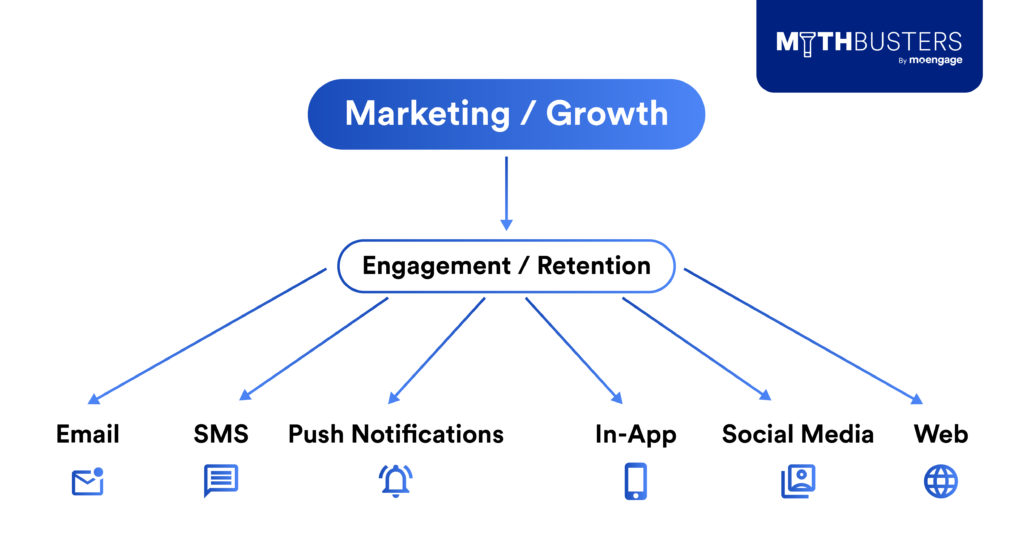 MYTHBUSTERS
By moengage

Marketing / Growth

Engagement / Retention

Email

SMS

Push Notifications

In-App

Social Media

Web